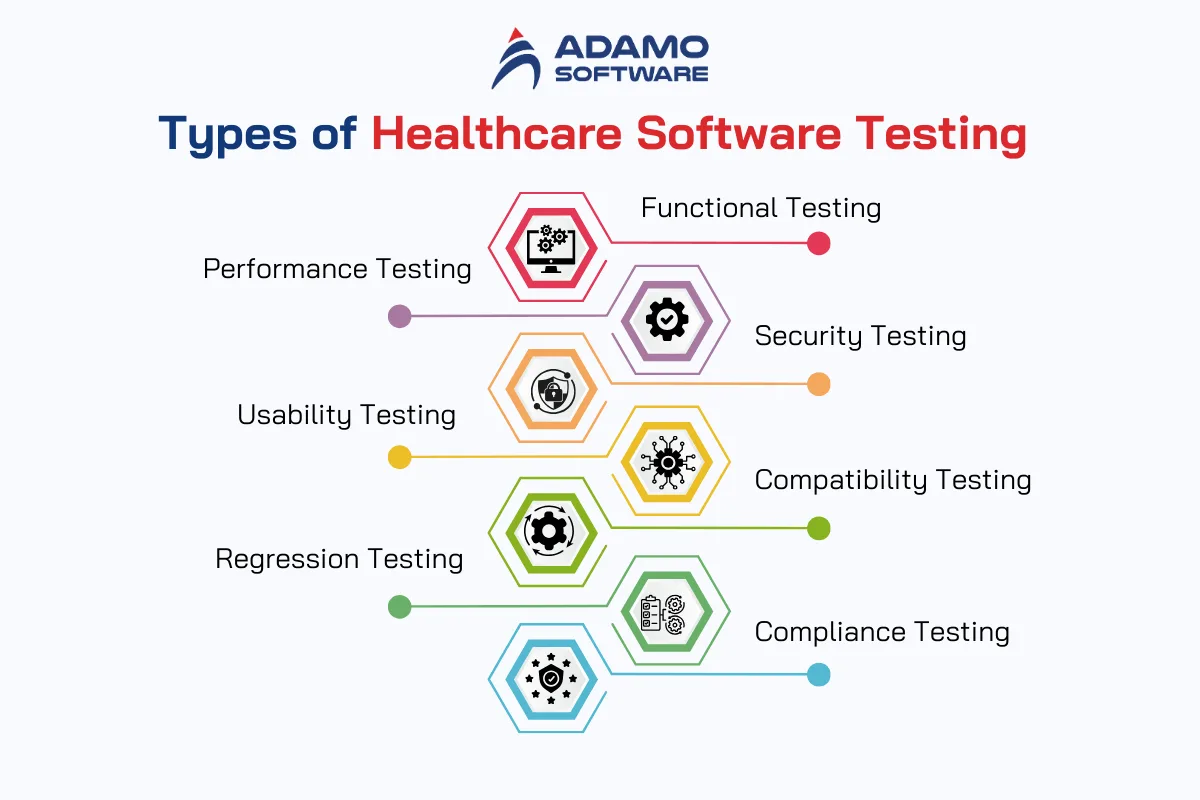 ADAMO SOFTWARE

Types of Healthcare Software Testing

Functional Testing

Performance Testing

Security Testing

Usability Testing

Compatibility Testing

Regression Testing

Compliance Testing